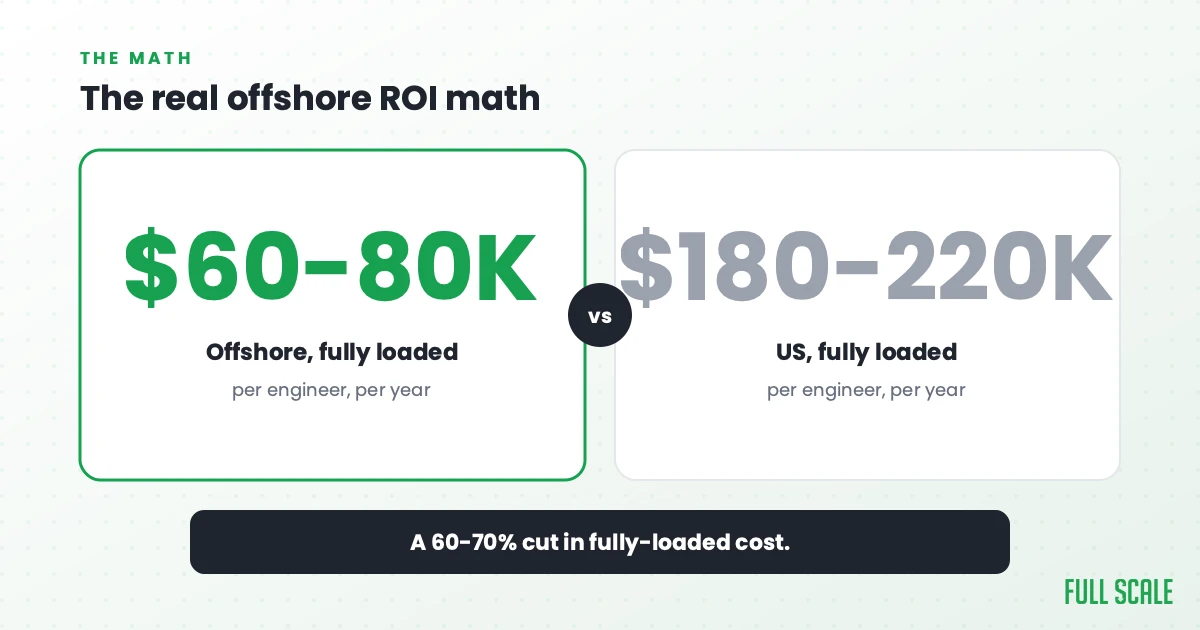 THE MATH

The real offshore ROI math

$60-80K

Offshore, fully loaded

per engineer, per year

vs

$180-220K

US, fully loaded

per engineer, per year

A 60-70% cut in fully-loaded cost.

FULL SCALE